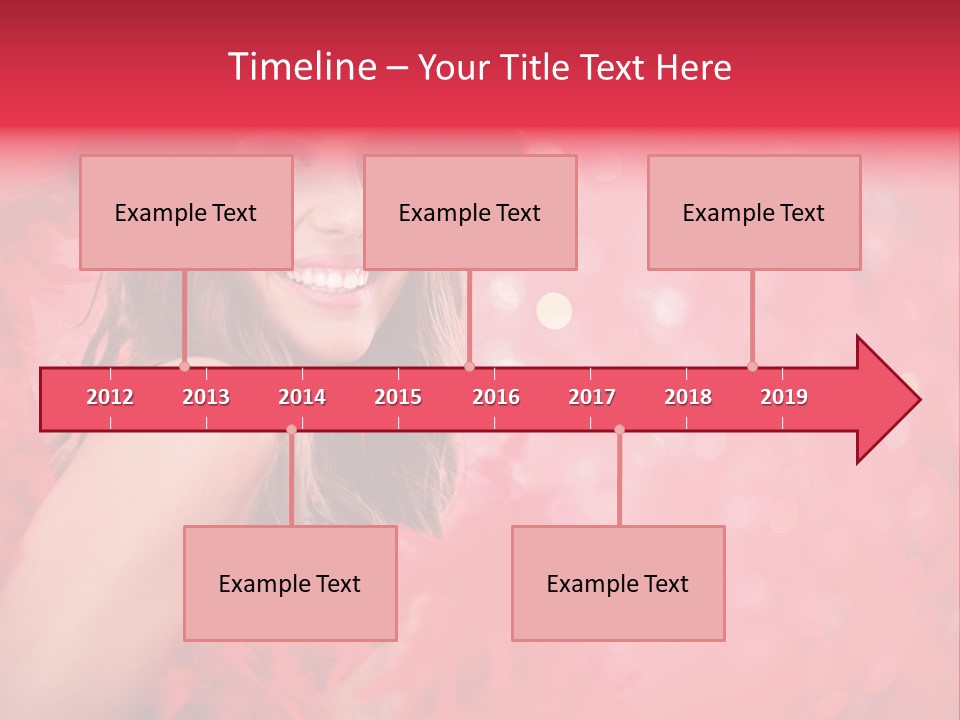 Timeline – Your Title Text Here

Example Text

Example Text

Example Text

2012 2013 2014 2015 2016 2017 2018 2019

Example Text

Example Text